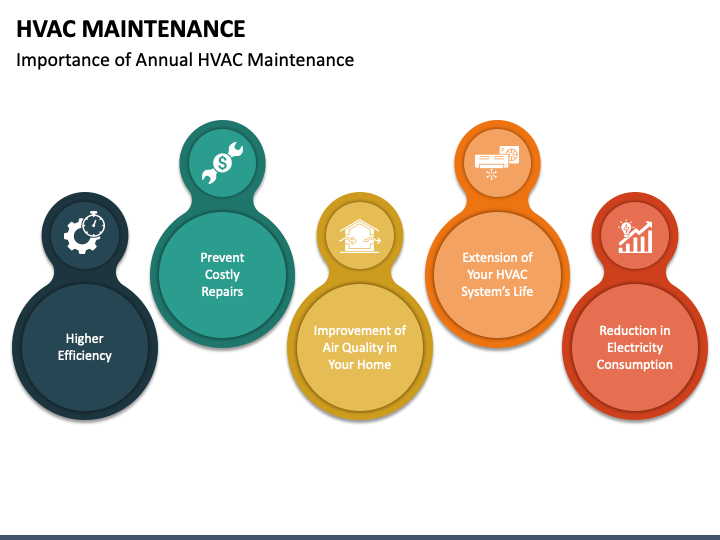 HVAC MAINTENANCE

Importance of Annual HVAC Maintenance

Higher Efficiency

Prevent Costly Repairs

Improvement of Air Quality in Your Home

Extension of Your HVAC System's Life

Reduction in Electricity Consumption